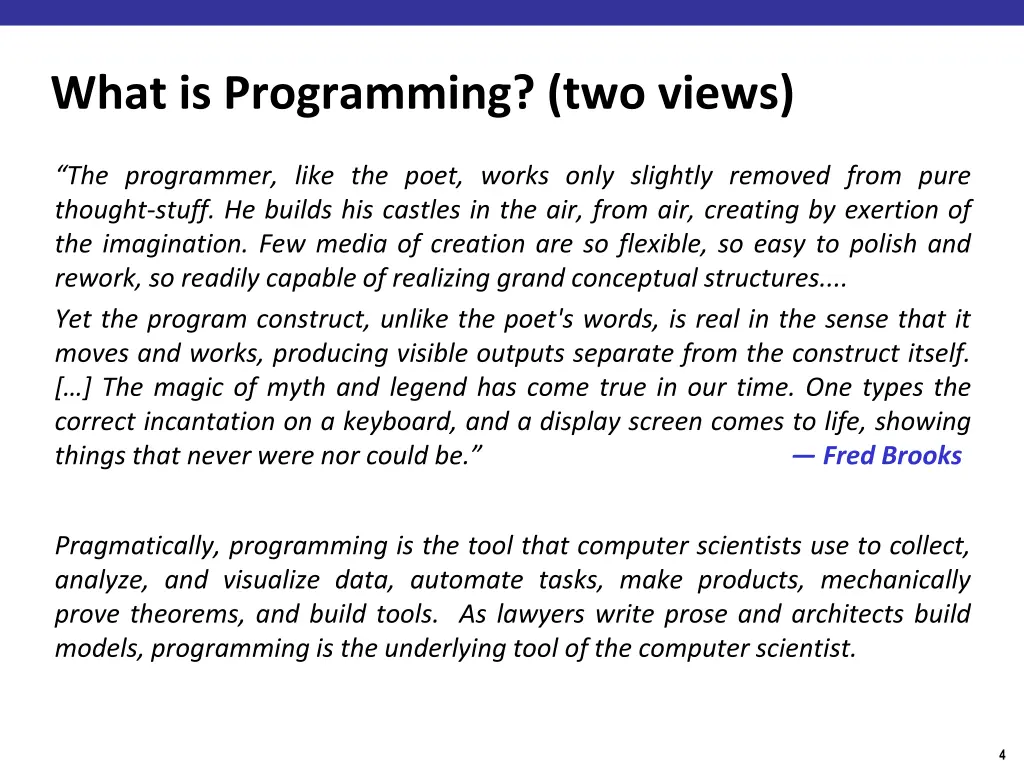 What is Programming? (two views)

“The programmer, like the poet, works only slightly removed from pure thought-stuff. He builds his castles in the air, from air, creating by exertion of the imagination. Few media of creation are so flexible, so easy to polish and rework, so readily capable of realizing grand conceptual structures....

Yet the program construct, unlike the poet's words, is real in the sense that it moves and works, producing visible outputs separate from the construct itself. […] The magic of myth and legend has come true in our time. One types the correct incantation on a keyboard, and a display screen comes to life, showing things that never were nor could be.” — Fred Brooks

Pragmatically, programming is the tool that computer scientists use to collect, analyze, and visualize data, automate tasks, make products, mechanically prove theorems, and build tools. As lawyers write prose and architects build models, programming is the underlying tool of the computer scientist.

4